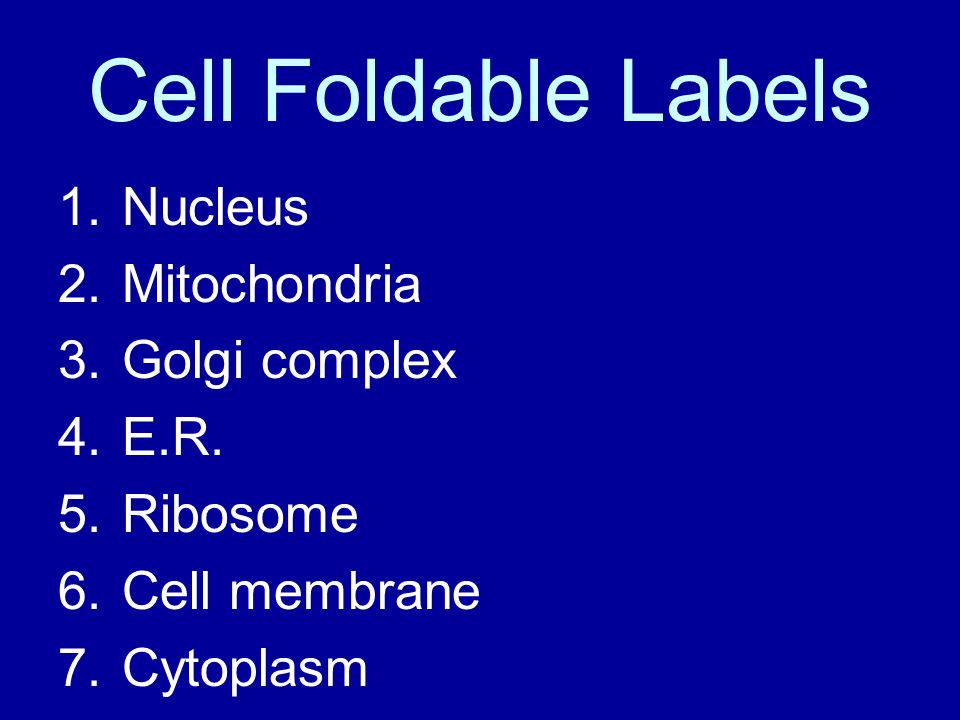 Cell Foldable Labels

1. Nucleus
2. Mitochondria
3. Golgi complex
4. E.R.
5. Ribosome
6. Cell membrane
7. Cytoplasm